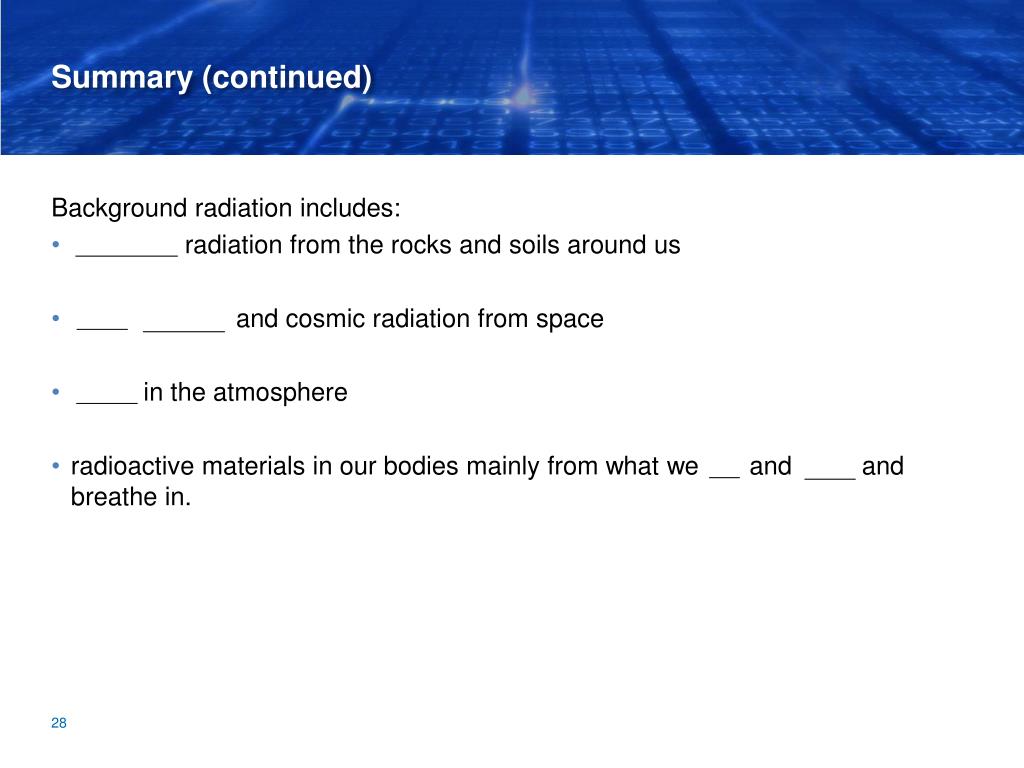 Summary (continued)

Background radiation includes:

• _______ radiation from the rocks and soils around us

• ____ ______ and cosmic radiation from space

• ____ in the atmosphere

• radioactive materials in our bodies mainly from what we __ and ____ and breathe in.

28